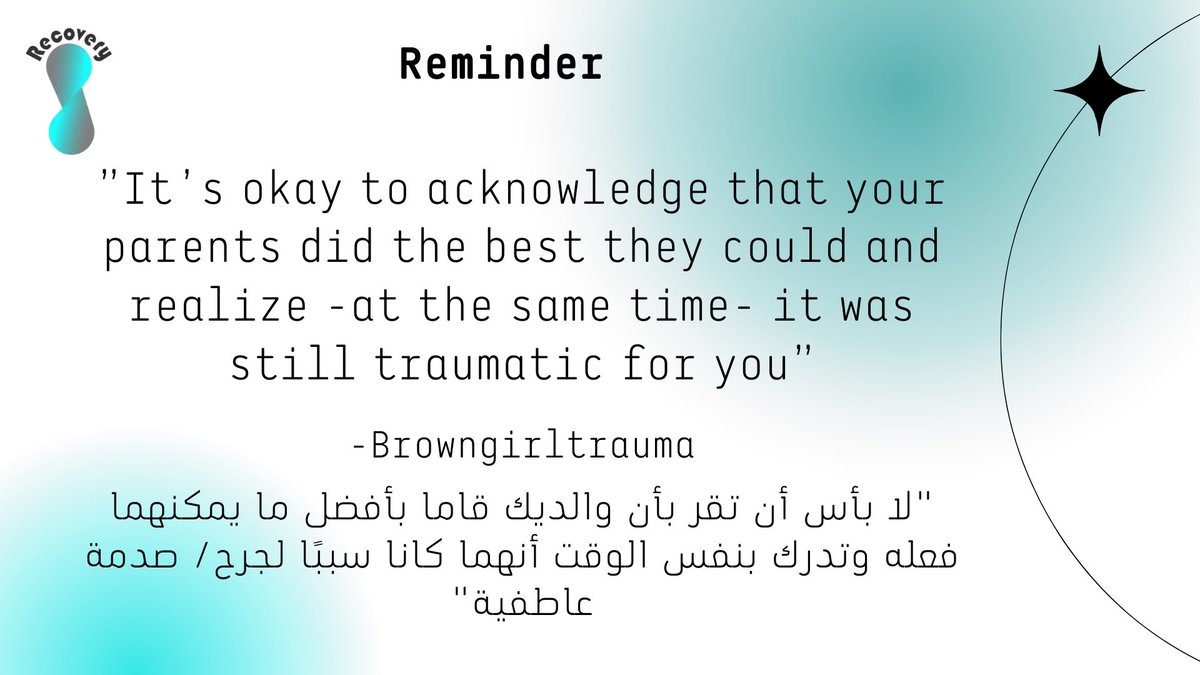 Recovery

Reminder

"It's okay to acknowledge that your parents did the best they could and realize -at the same time- it was still traumatic for you"

-Browngirltrauma

"لا بأس أن تقر بأن والديك قاما بأفضل ما يمكنهما فعله وتدرك بنفس الوقت أنهما كانا سببًا لجرح/ صدمة عاطفية"